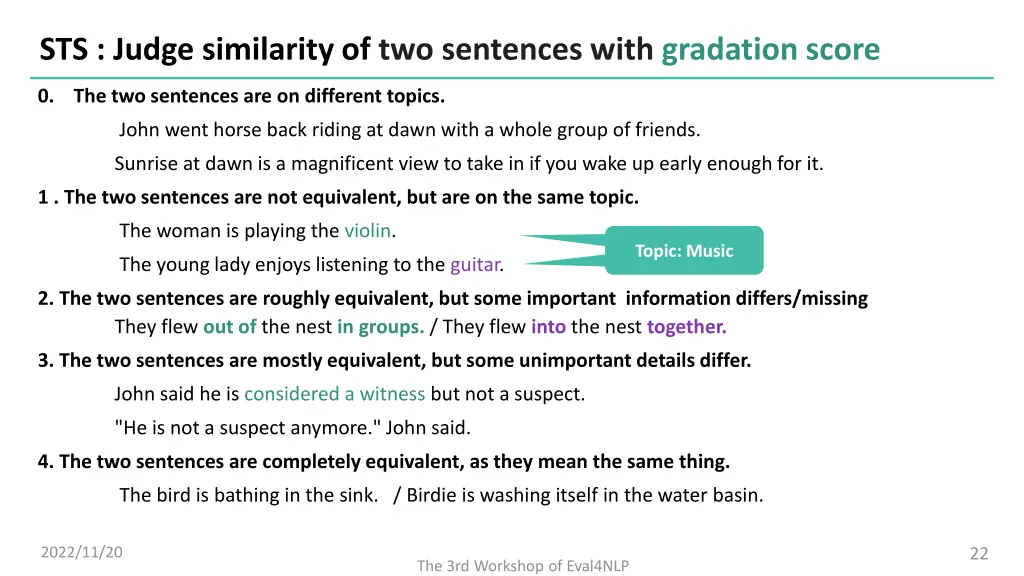 STS : Judge similarity of two sentences with gradation score

0. The two sentences are on different topics.

John went horse back riding at dawn with a whole group of friends.

Sunrise at dawn is a magnificent view to take in if you wake up early enough for it.

1 . The two sentences are not equivalent, but are on the same topic.

The woman is playing the violin.

The young lady enjoys listening to the guitar.

Topic: Music

2. The two sentences are roughly equivalent, but some important information differs/missing

They flew out of the nest in groups. / They flew into the nest together.

3. The two sentences are mostly equivalent, but some unimportant details differ.

John said he is considered a witness but not a suspect.

"He is not a suspect anymore." John said.

4. The two sentences are completely equivalent, as they mean the same thing.

The bird is bathing in the sink. / Birdie is washing itself in the water basin.

2022/11/20

The 3rd Workshop of Eval4NLP

22